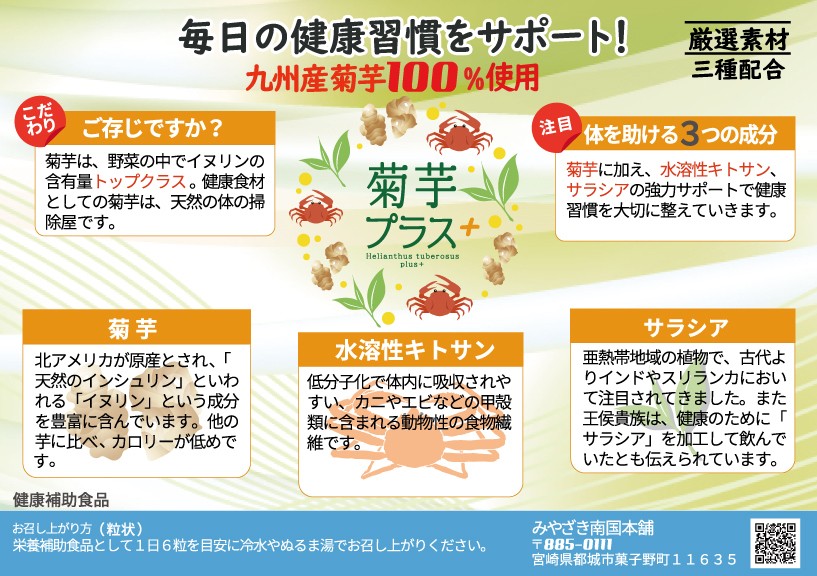 毎日の健康習慣をサポート!

九州産菊芋100%使用

厳選素材
三種配合

こだわり

ご存じですか？

菊芋は、野菜の中でイヌリンの含有量トップクラス。健康食材としての菊芋は、天然の体の掃除屋です。

菊芋
プラス+
Helianthus tuberosus plus+

注目

体を助ける3つの成分

菊芋に加え、水溶性キトサン、サラシアの強力サポートで健康習慣を大切に整えていきます。

菊芋

北アメリカが原産とされ、「天然のインシュリン」といわれる「イヌリン」という成分を豊富に含んでいます。他の芋に比べ、カロリーが低めです。

水溶性キトサン

低分子化で体内に吸収されやすい、カニやエビなどの甲殻類に含まれる動物性の食物繊維です。

サラシア

亜熱帯地域の植物で、古代よりインドやスリランカにおいて注目されてきました。また王侯貴族は、健康のために「サラシア」を加工して飲んでいたとも伝えられています。

健康補助食品

お召し上がり方（粒状）
栄養補助食品として1日6粒を目安に冷水やぬるま湯でお召し上がりください。

みやざき南国本舗
〒885-0111
宮崎県都城市菓子野町11635